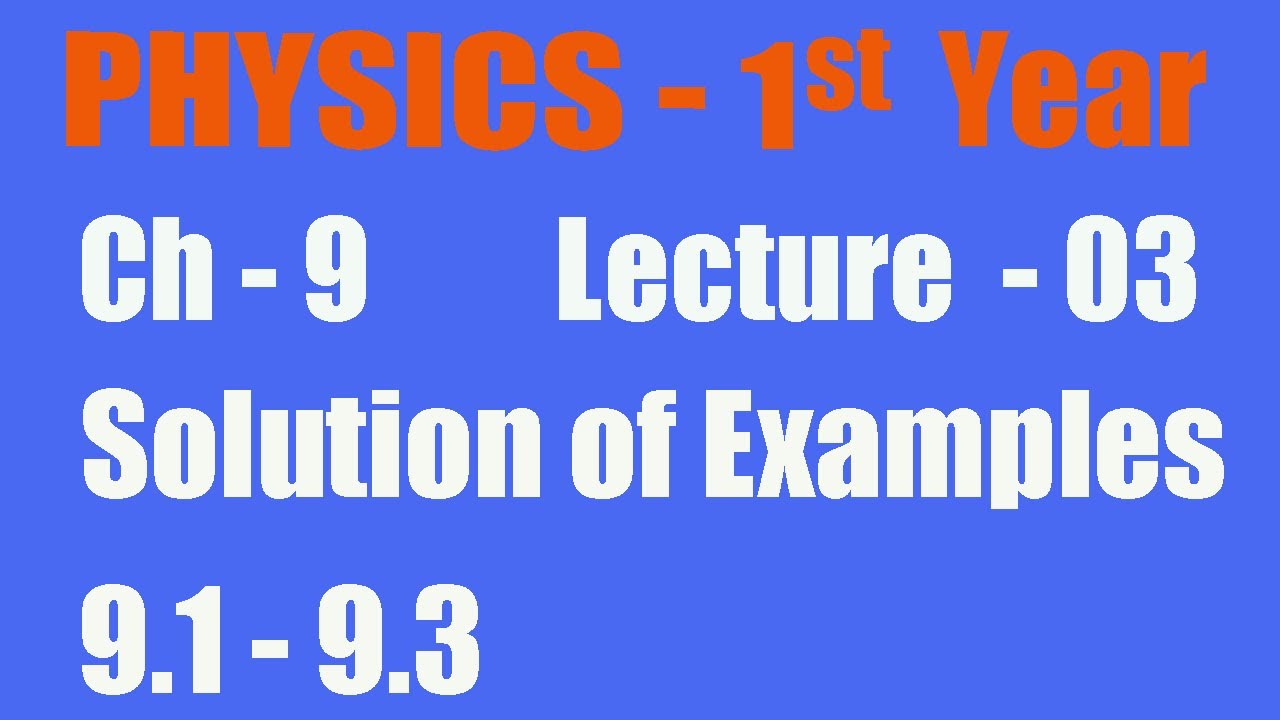 PHYSICS - 1$^{st}$ Year

Ch - 9 Lecture - 03

Solution of Examples 9.1 - 9.3